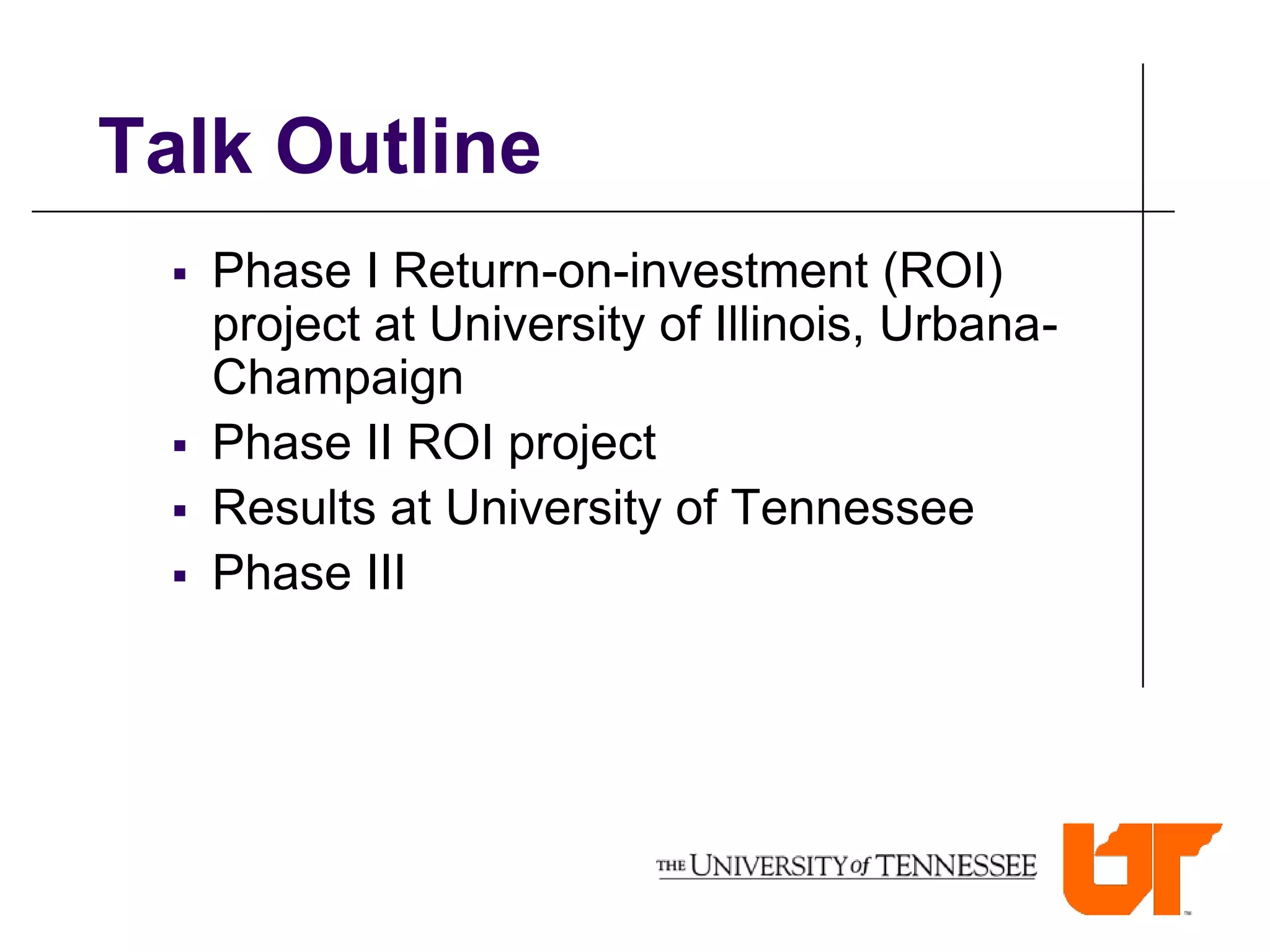 Talk Outline

▪ Phase I Return-on-investment (ROI) project at University of Illinois, Urbana-Champaign
▪ Phase II ROI project
▪ Results at University of Tennessee
▪ Phase III

THE UNIVERSITY of TENNESSEE UT